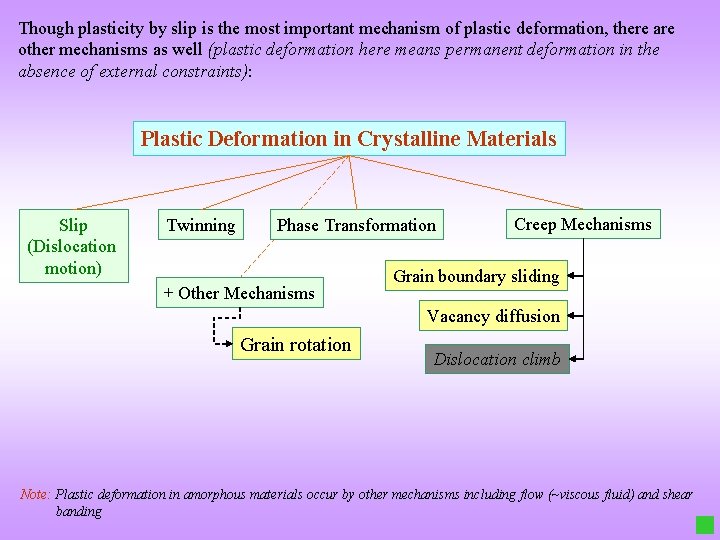 Though plasticity by slip is the most important mechanism of plastic deformation, there are other mechanisms as well (plastic deformation here means permanent deformation in the absence of external constraints):

Plastic Deformation in Crystalline Materials

Slip (Dislocation motion)

Twinning

Phase Transformation

Creep Mechanisms

+ Other Mechanisms

Grain rotation

Grain boundary sliding

Vacancy diffusion

Dislocation climb

Note: Plastic deformation in amorphous materials occur by other mechanisms including flow (~viscous fluid) and shear banding